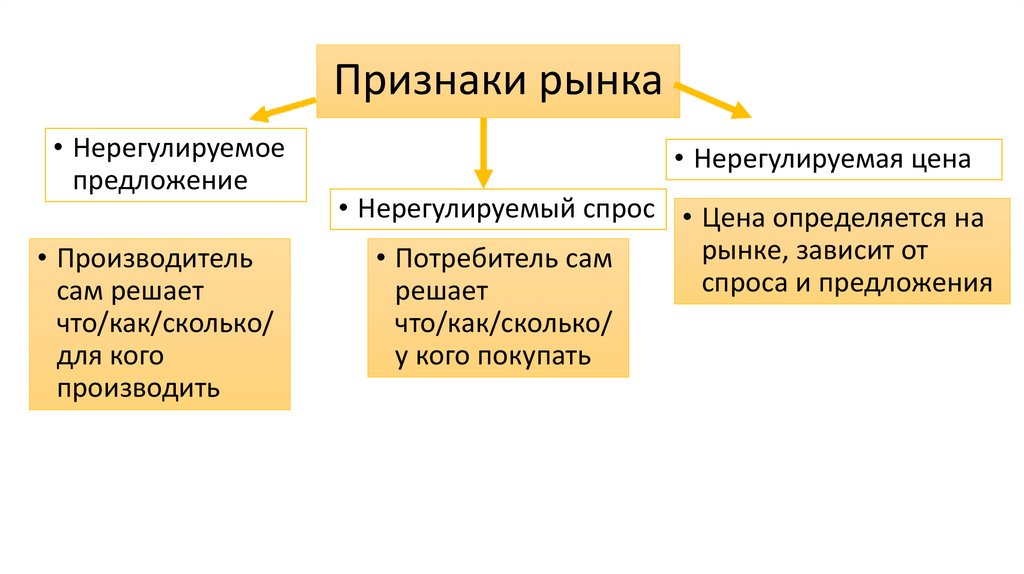 Признаки рынка

• Нерегулируемое предложение

• Производитель сам решает что/как/сколько/ для кого производить

• Нерегулируемый спрос

• Потребитель сам решает что/как/сколько/ у кого покупать

• Нерегулируемая цена

• Цена определяется на рынке, зависит от спроса и предложения